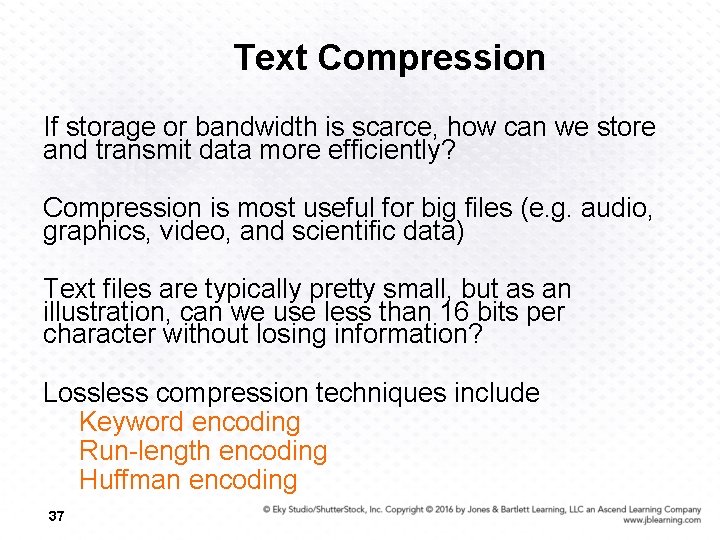 Text Compression

If storage or bandwidth is scarce, how can we store and transmit data more efficiently?

Compression is most useful for big files (e.g. audio, graphics, video, and scientific data)

Text files are typically pretty small, but as an illustration, can we use less than 16 bits per character without losing information?

Lossless compression techniques include
Keyword encoding
Run-length encoding
Huffman encoding

37

© Eky Studio/ShutterStock, Inc. Copyright © 2016 by Jones & Bartlett Learning, LLC an Ascend Learning Company
www.jblearning.com